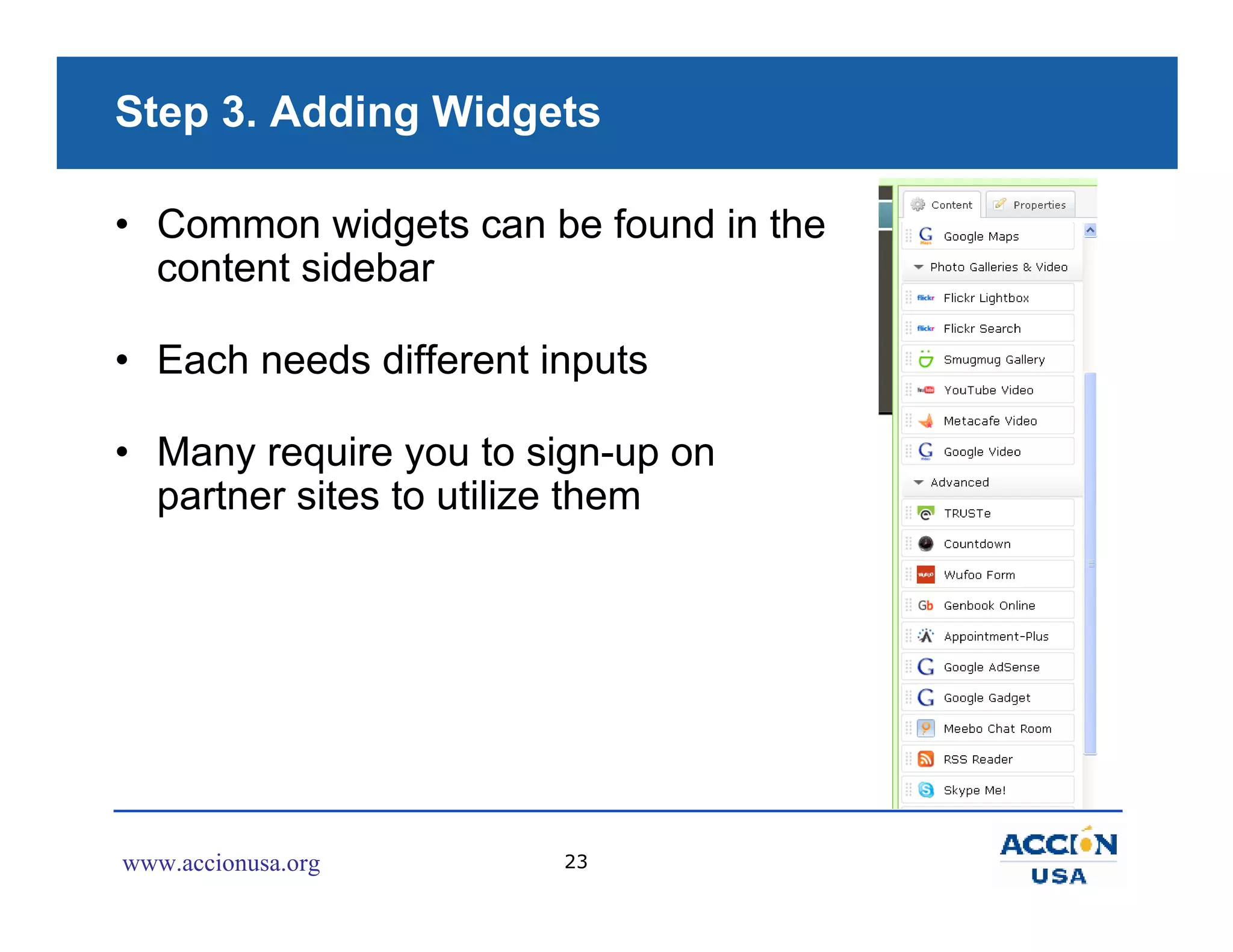 Step 3. Adding Widgets

• Common widgets can be found in the content sidebar

• Each needs different inputs

• Many require you to sign-up on partner sites to utilize them

Content Properties

Google Maps

Photo Galleries & Video

Flickr Lightbox

Flickr Search

Smugmug Gallery

YouTube Video

Metacafe Video

Google Video

Advanced

TRUSTe

Countdown

Wufoo Form

Genbook Online

Appointment-Plus

Google AdSense

Google Gadget

Meebo Chat Room

RSS Reader

Skype Me!

www.accionusa.org

23

ACCION USA